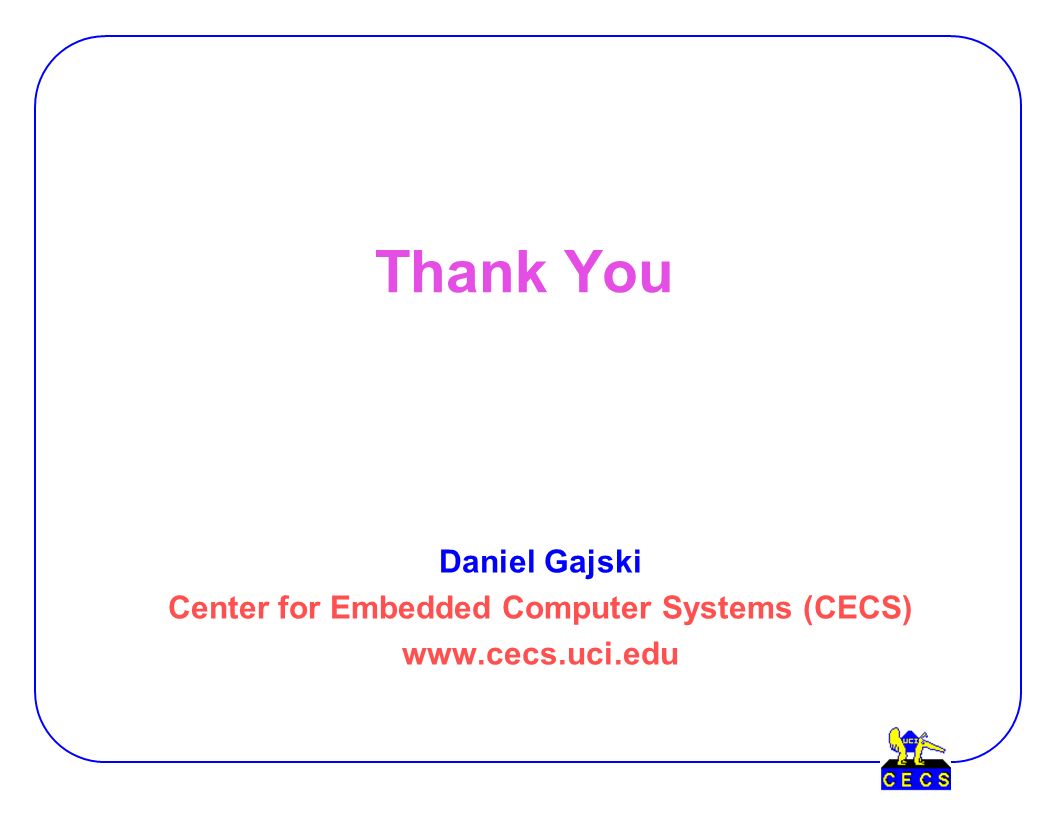 Thank You

Daniel Gajski
Center for Embedded Computer Systems (CECS)
www.cecs.uci.edu

UCI
CECS